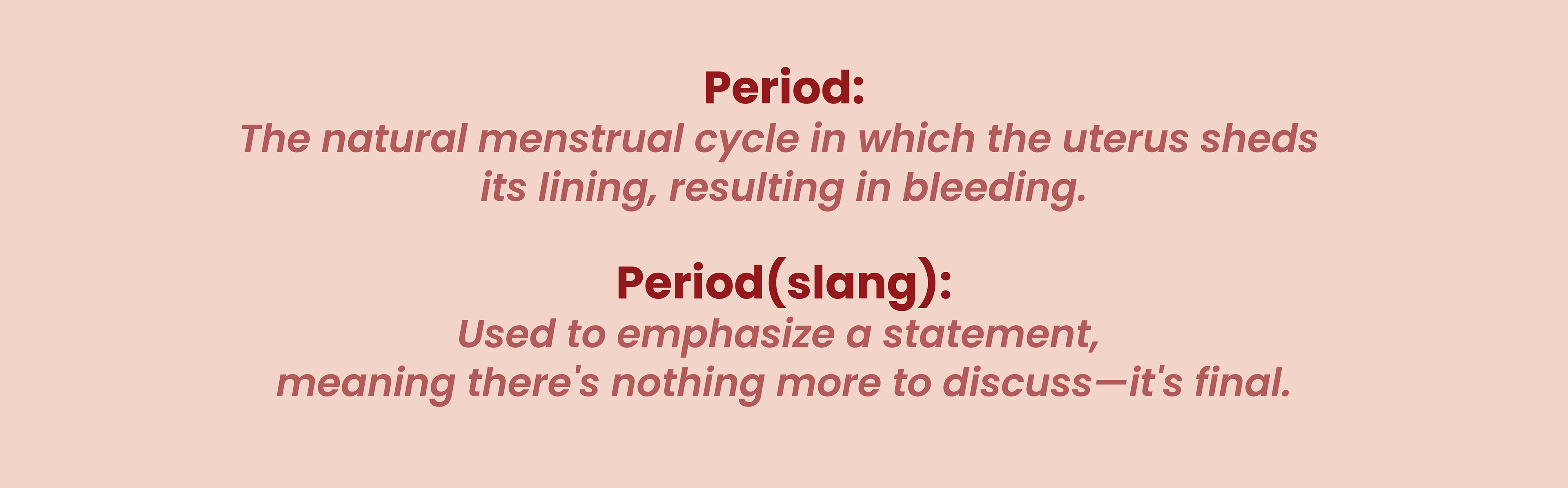 Period:
The natural menstrual cycle in which the uterus sheds its lining, resulting in bleeding.

Period(slang):
Used to emphasize a statement, meaning there's nothing more to discuss—it's final.